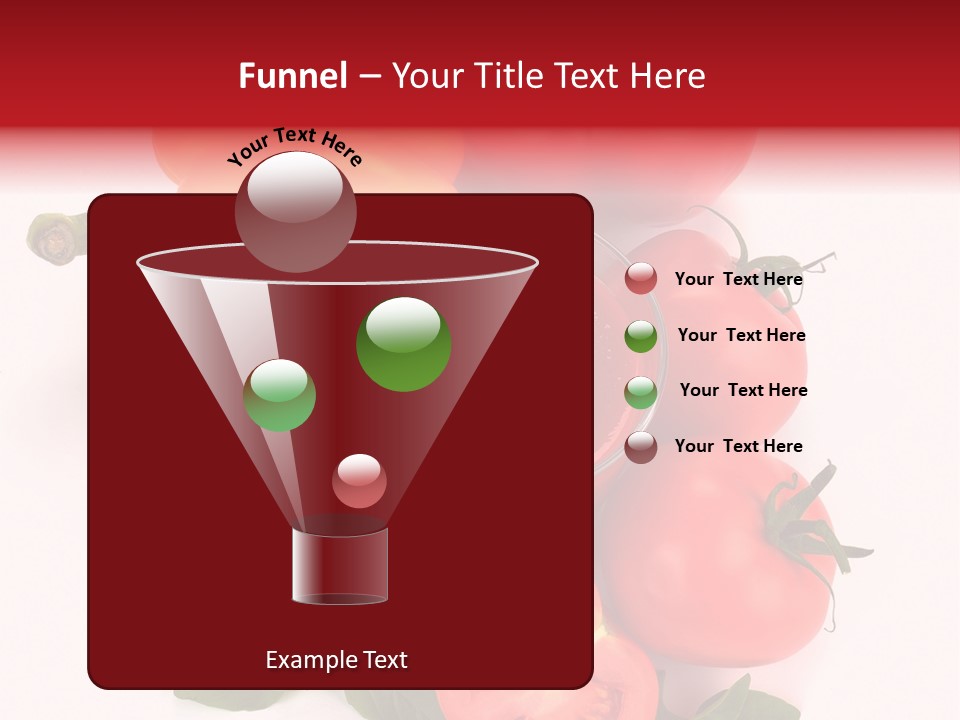 Funnel – Your Title Text Here

Your Text Here

Your Text Here

Your Text Here

Your Text Here

Your Text Here

Example Text